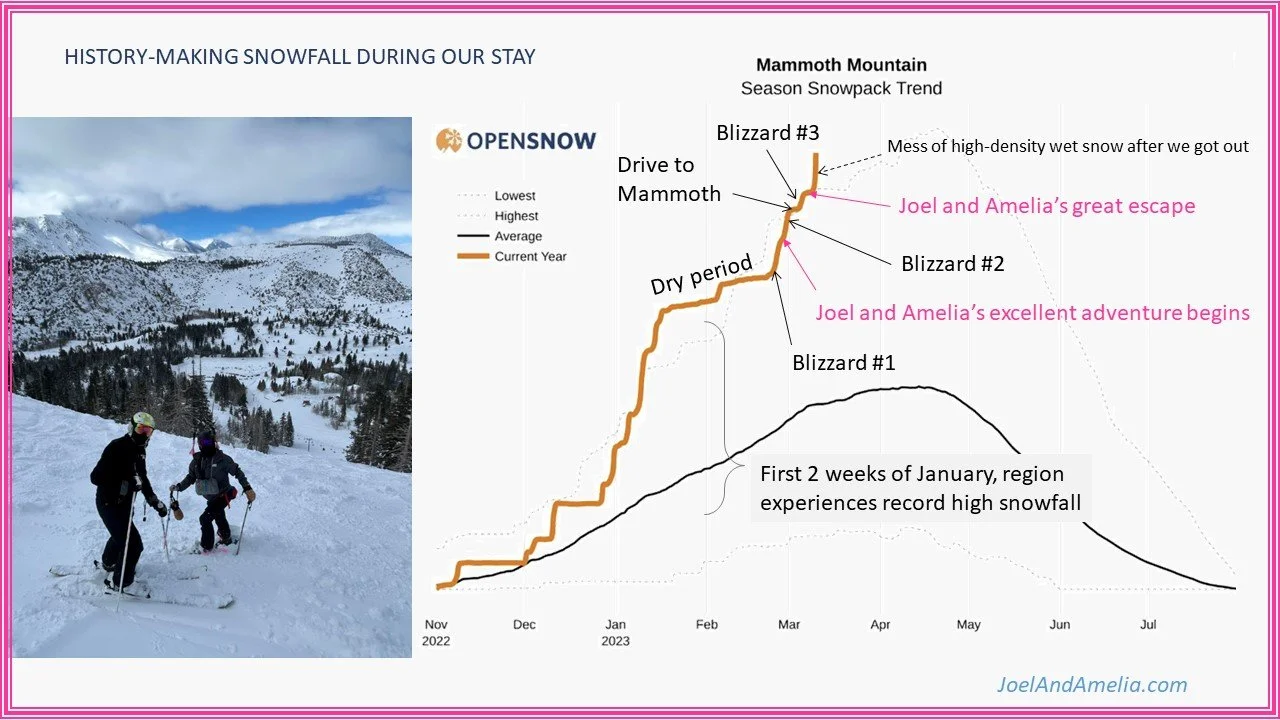 HISTORY-MAKING SNOWFALL DURING OUR STAY

Mammoth Mountain
Season Snowpack Trend

OPENSNOW

Lowest
Highest
Average
Current Year

Blizzard #3

Mess of high-density wet snow after we got out

Drive to Mammoth

Joel and Amelia's great escape

Blizzard #2

Dry period

Joel and Amelia's excellent adventure begins

Blizzard #1

First 2 weeks of January, region experiences record high snowfall

Nov 2022
Dec
Jan 2023
Feb
Mar
Apr
May
Jun
Jul

JoelAndAmelia.com